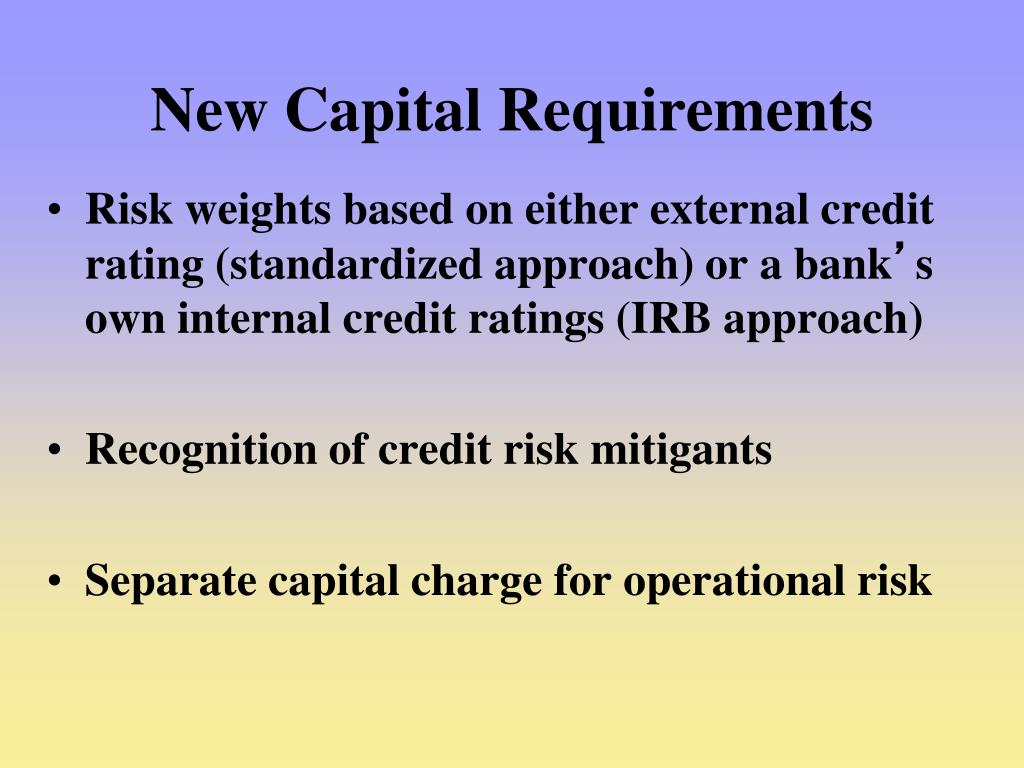 New Capital Requirements

• Risk weights based on either external credit rating (standardized approach) or a bank's own internal credit ratings (IRB approach)

• Recognition of credit risk mitigants

• Separate capital charge for operational risk